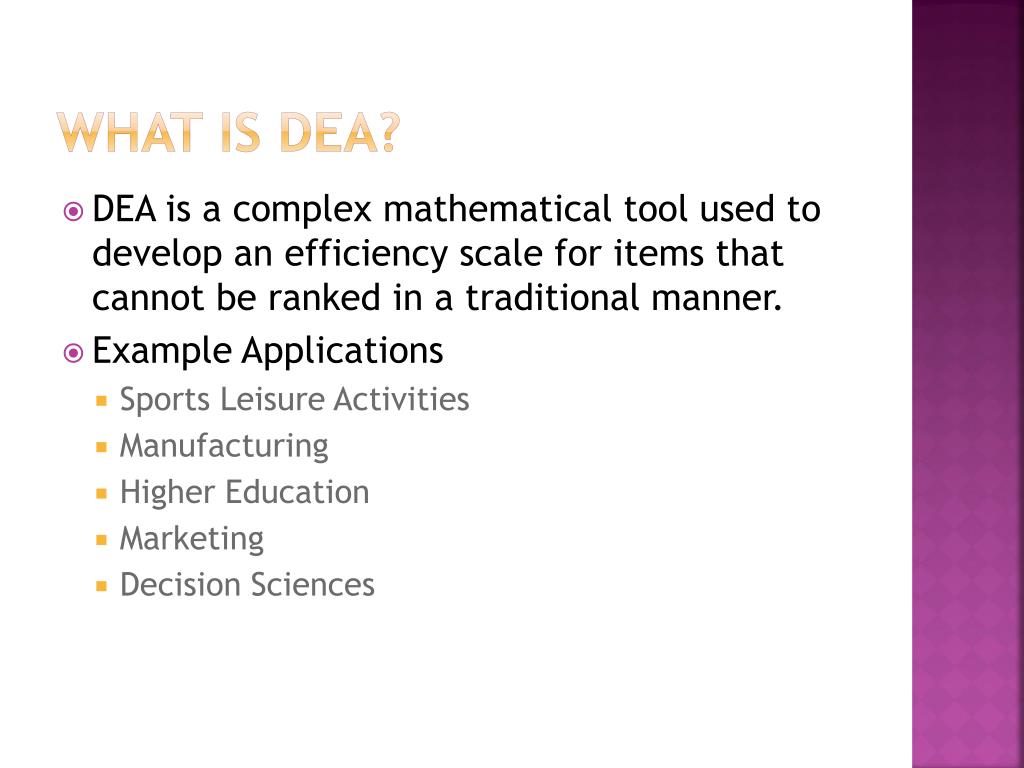 WHAT IS DEA?

DEA is a complex mathematical tool used to develop an efficiency scale for items that cannot be ranked in a traditional manner.

Example Applications

Sports Leisure Activities

Manufacturing

Higher Education

Marketing

Decision Sciences